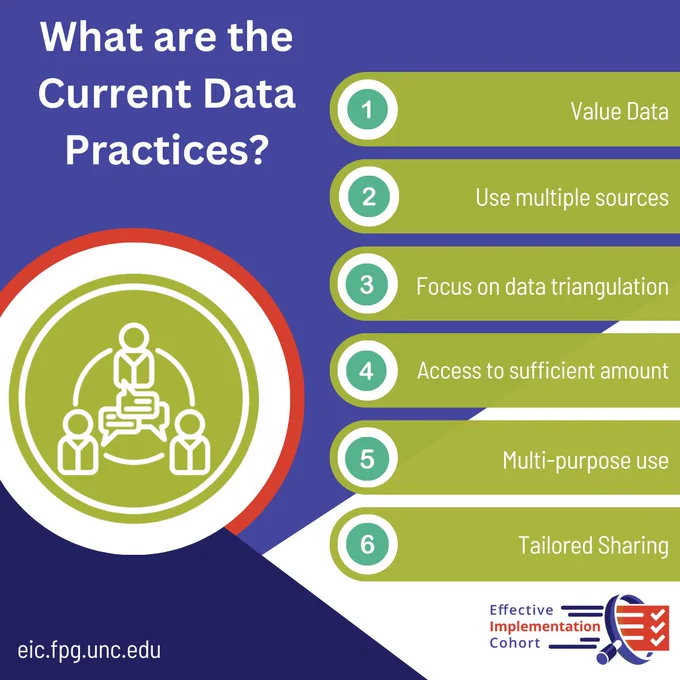 What are the Current Data Practices?

1 Value Data

2 Use multiple sources

3 Focus on data triangulation

4 Access to sufficient amount

5 Multi-purpose use

6 Tailored Sharing

eic.fpg.unc.edu

Effective Implementation Cohort